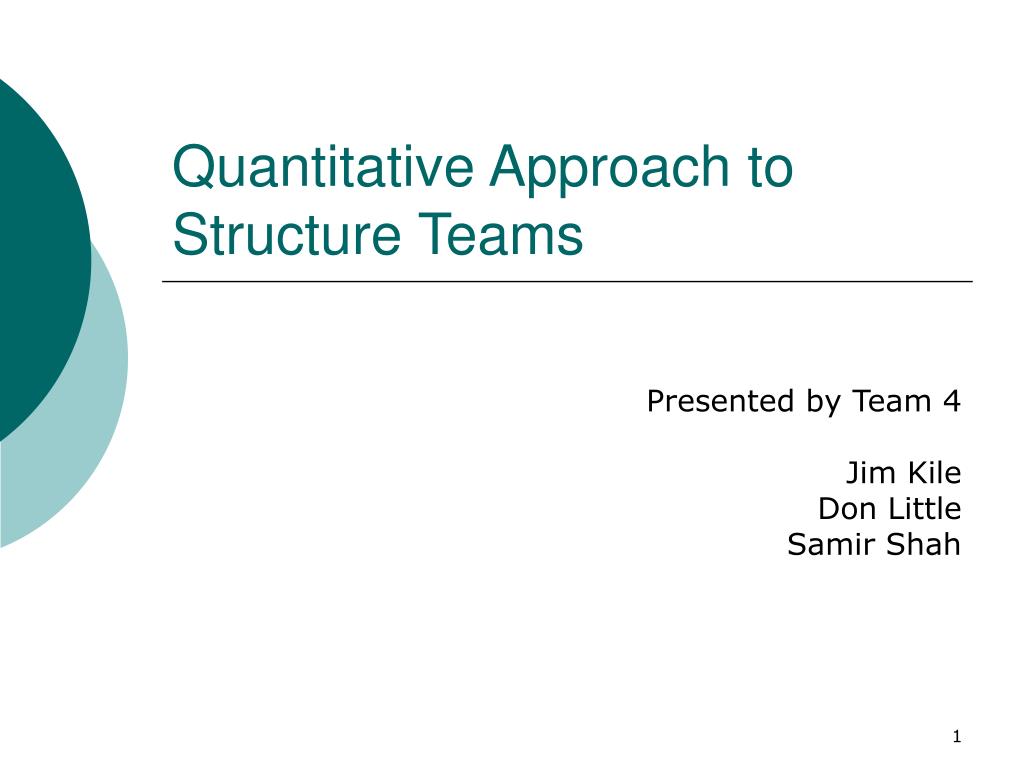 Quantitative Approach to Structure Teams

Presented by Team 4

Jim Kile
Don Little
Samir Shah

1